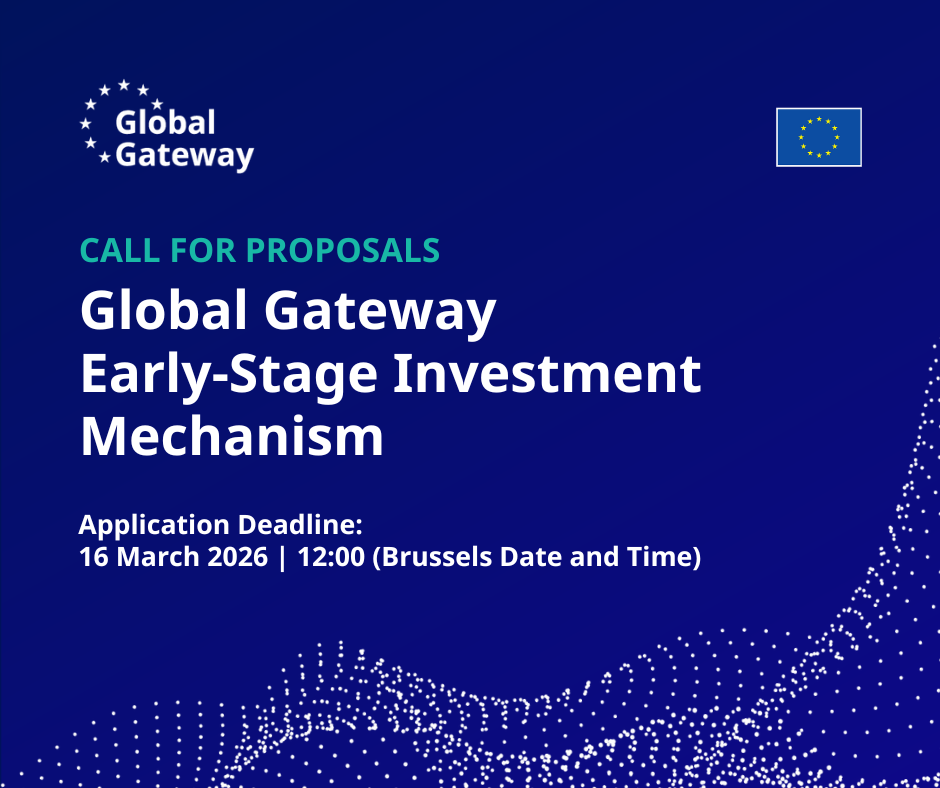 Global Gateway

CALL FOR PROPOSALS

Global Gateway Early-Stage Investment Mechanism

Application Deadline:
16 March 2026 | 12:00 (Brussels Date and Time)